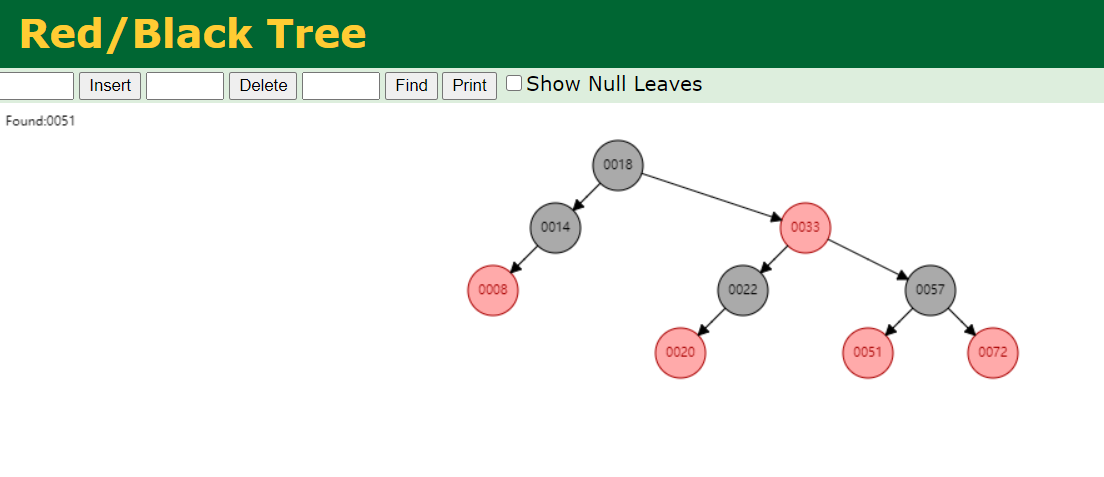 Red/Black Tree

Insert Delete Find Print Show Null Leaves

Found:0051

0018
0014
0033
0008
0022
0057
0020
0051
0072